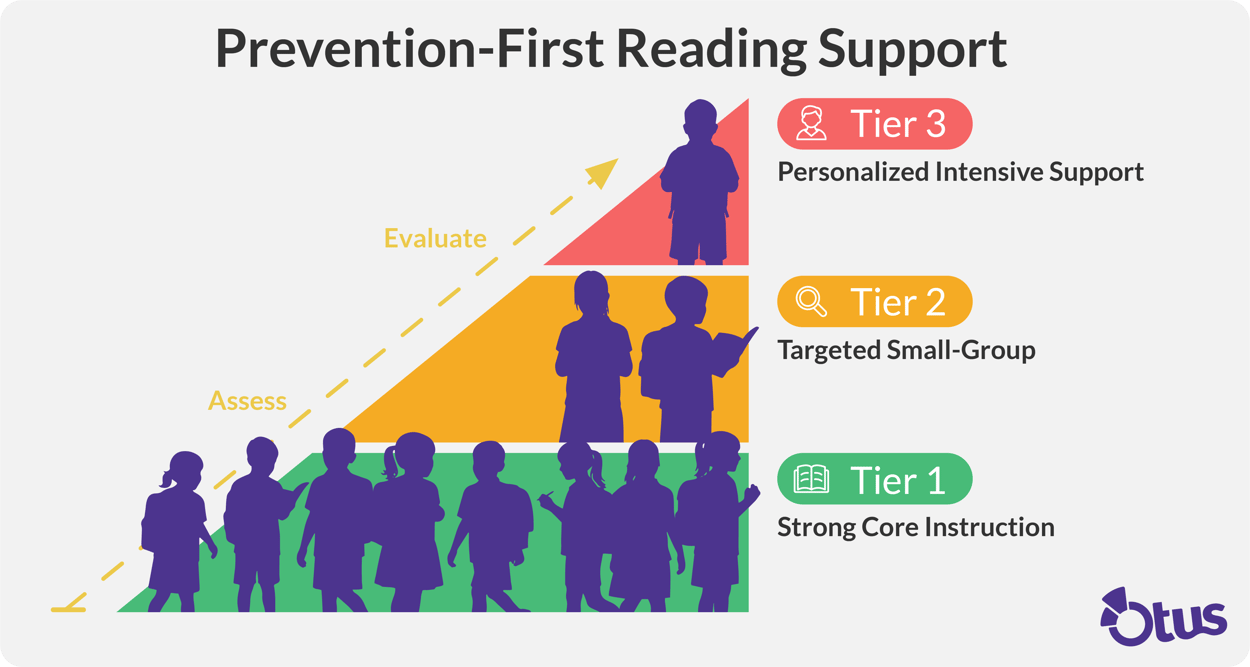 Prevention-First Reading Support

Evaluate

Assess

Tier 3
Personalized Intensive Support

Tier 2
Targeted Small-Group

Tier 1
Strong Core Instruction

Otus